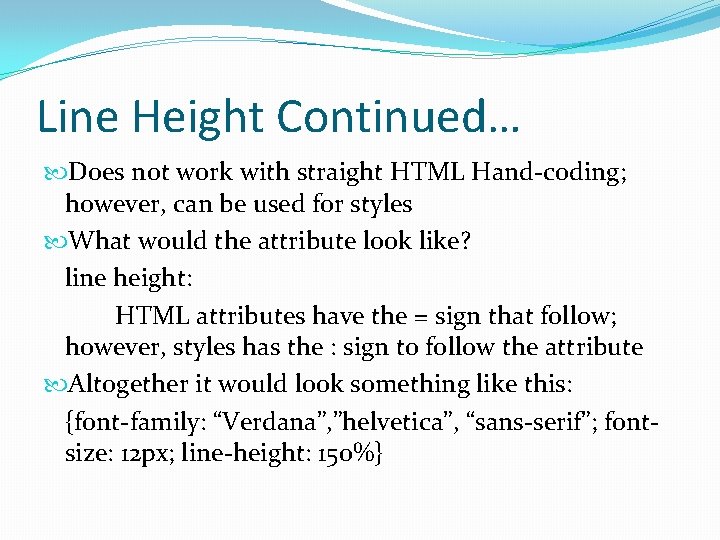 Line Height Continued…

Does not work with straight HTML Hand-coding; however, can be used for styles

What would the attribute look like?

line height:

HTML attributes have the = sign that follow; however, styles has the : sign to follow the attribute

Altogether it would look something like this:

{font-family: “Verdana”,”helvetica”, “sans-serif”; font-size: 12px; line-height: 150%}